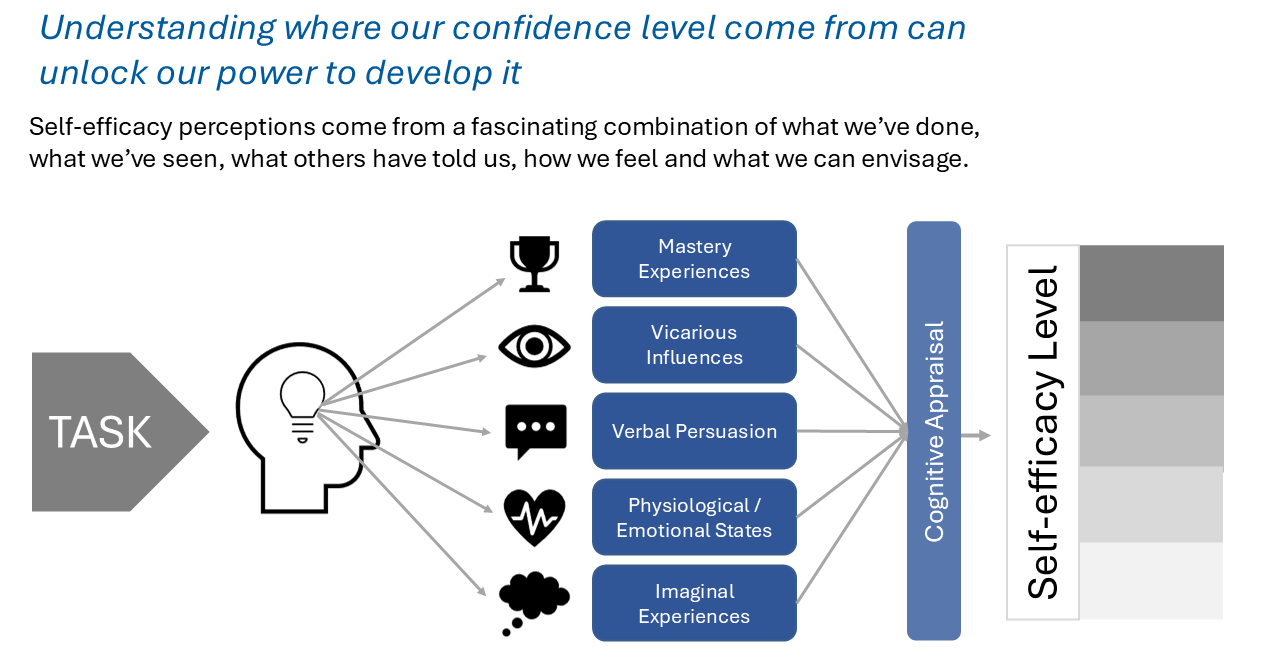 Understanding where our confidence level come from can unlock our power to develop it

Self-efficacy perceptions come from a fascinating combination of what we've done, what we've seen, what others have told us, how we feel and what we can envisage.

TASK

Mastery Experiences

Vicarious Influences

Verbal Persuasion

Physiological / Emotional States

Imaginal Experiences

Cognitive Appraisal

Self-efficacy Level